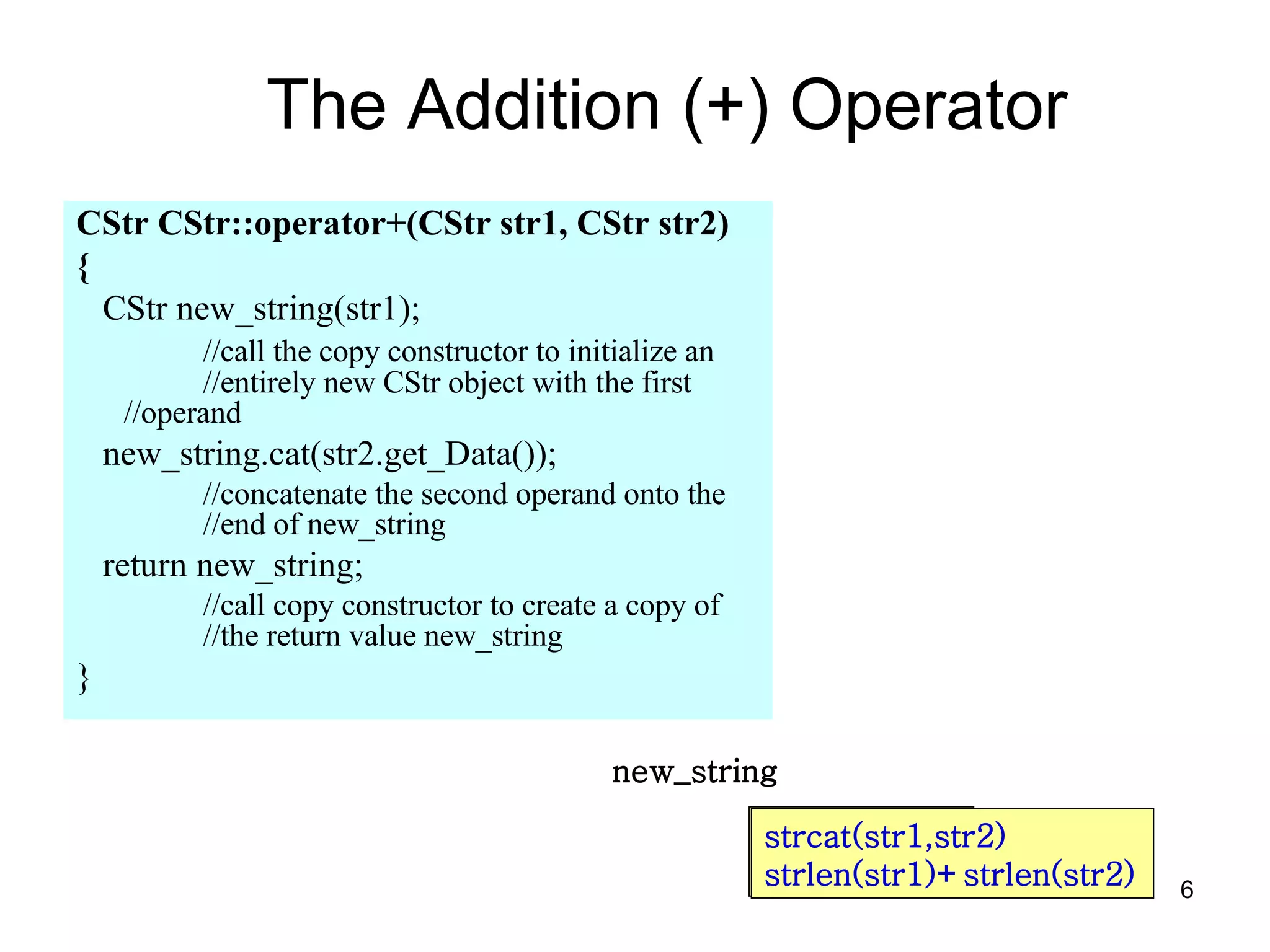 The Addition (+) Operator

CStr CStr::operator+(CStr str1, CStr str2)
{
CStr new_string(str1);
//call the copy constructor to initialize an
//entirely new CStr object with the first
//operand
new_string.cat(str2.get_Data());
//concatenate the second operand onto the
//end of new_string
return new_string;
//call copy constructor to create a copy of
//the return value new_string
}

new_string

strcat(str1,str2)
strlen(str1)+ strlen(str2)

6